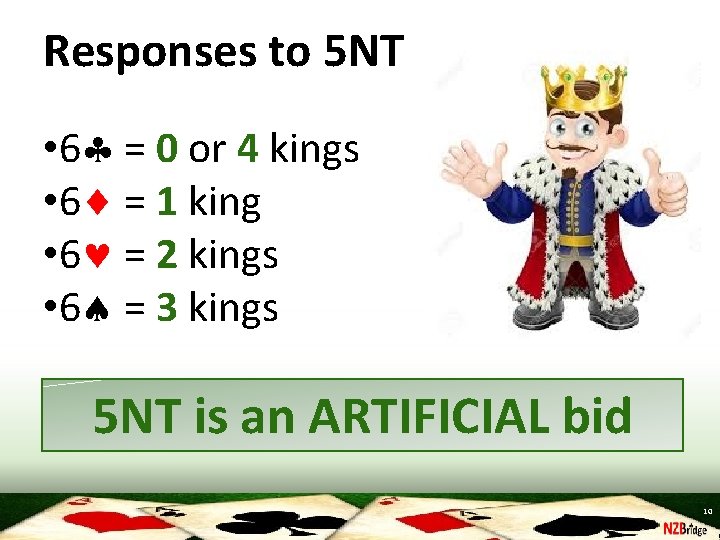 Responses to 5NT

•6♣ = 0 or 4 kings
•6♦ = 1 king
•6♥ = 2 kings
•6♠ = 3 kings

5NT is an ARTIFICIAL bid

10

NZBridge